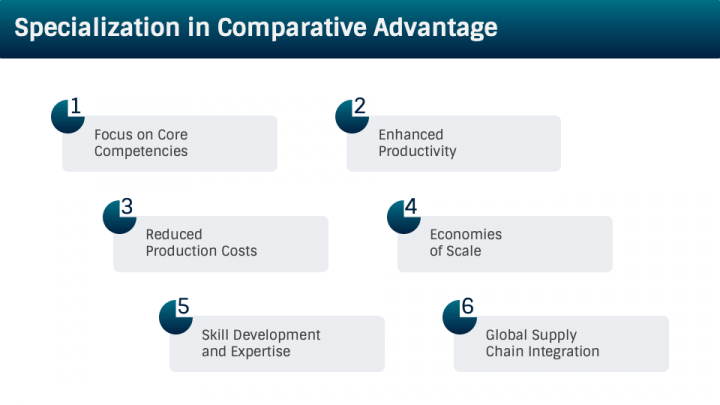 Specialization in Comparative Advantage

1
Focus on Core Competencies

2
Enhanced Productivity

3
Reduced Production Costs

4
Economies of Scale

5
Skill Development and Expertise

6
Global Supply Chain Integration